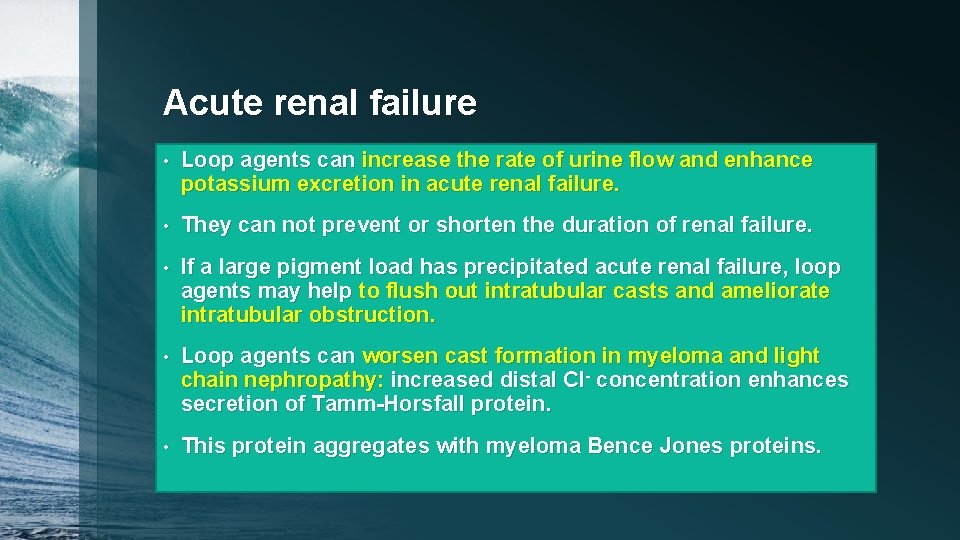 Acute renal failure

• Loop agents can increase the rate of urine flow and enhance potassium excretion in acute renal failure.

• They can not prevent or shorten the duration of renal failure.

• If a large pigment load has precipitated acute renal failure, loop agents may help to flush out intratubular casts and ameliorate intratubular obstruction.

• Loop agents can worsen cast formation in myeloma and light chain nephropathy: increased distal $Cl^-$ concentration enhances secretion of Tamm-Horsfall protein.

• This protein aggregates with myeloma Bence Jones proteins.